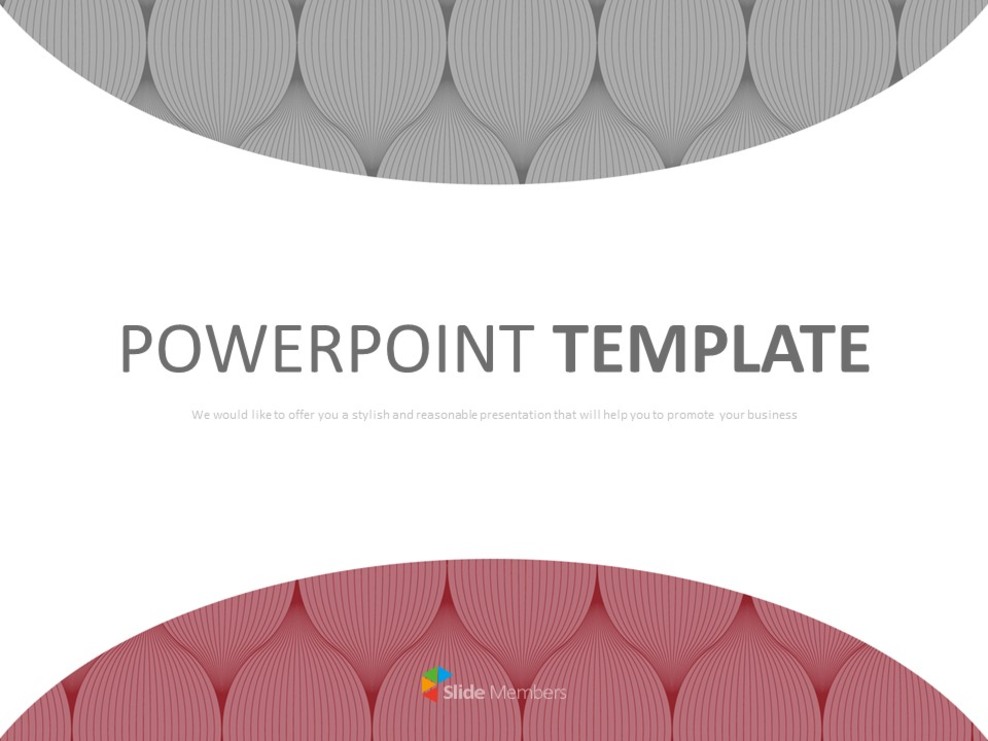 POWERPOINT TEMPLATE

We would like to offer you a stylish and reasonable presentation that will help you to promote your business

Slide Members